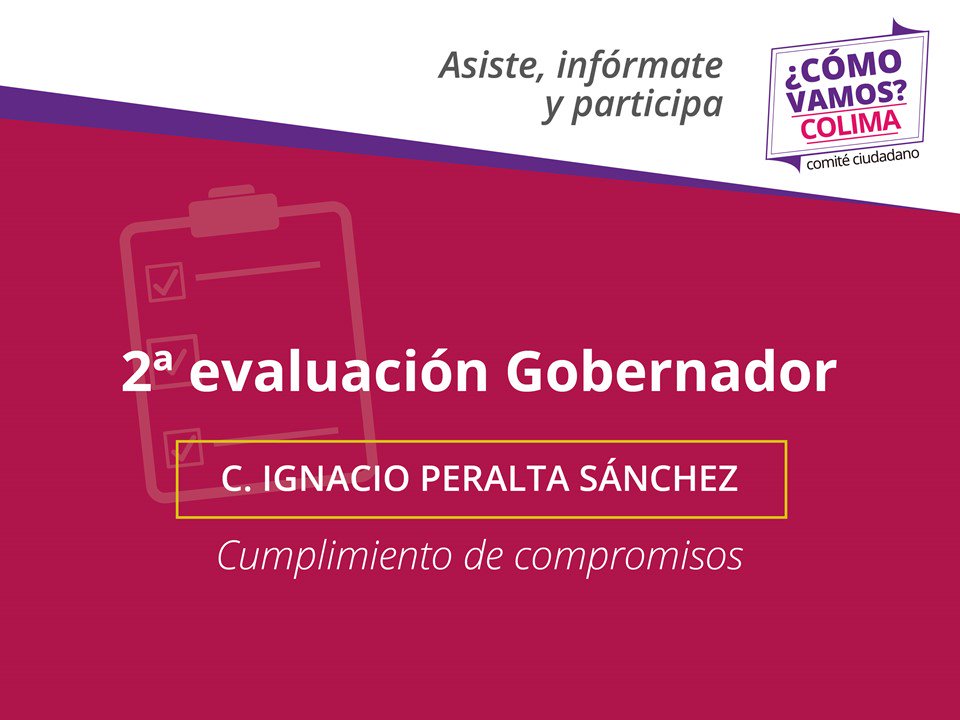 Asiste, infórmate y participa

¿CÓMO VAMOS? COLIMA
comité ciudadano

2ª evaluación Gobernador

C. IGNACIO PERALTA SÁNCHEZ

Cumplimiento de compromisos